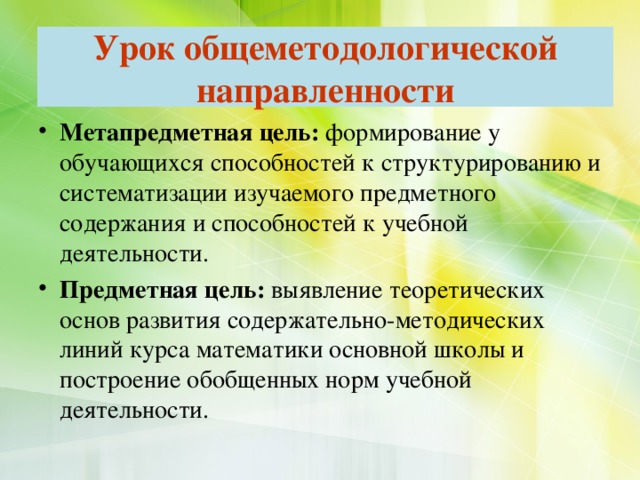 Урок общеметодологической направленности

• Метапредметная цель: формирование у обучающихся способностей к структурированию и систематизации изучаемого предметного содержания и способностей к учебной деятельности.

• Предметная цель: выявление теоретических основ развития содержательно-методических линий курса математики основной школы и построение обобщенных норм учебной деятельности.